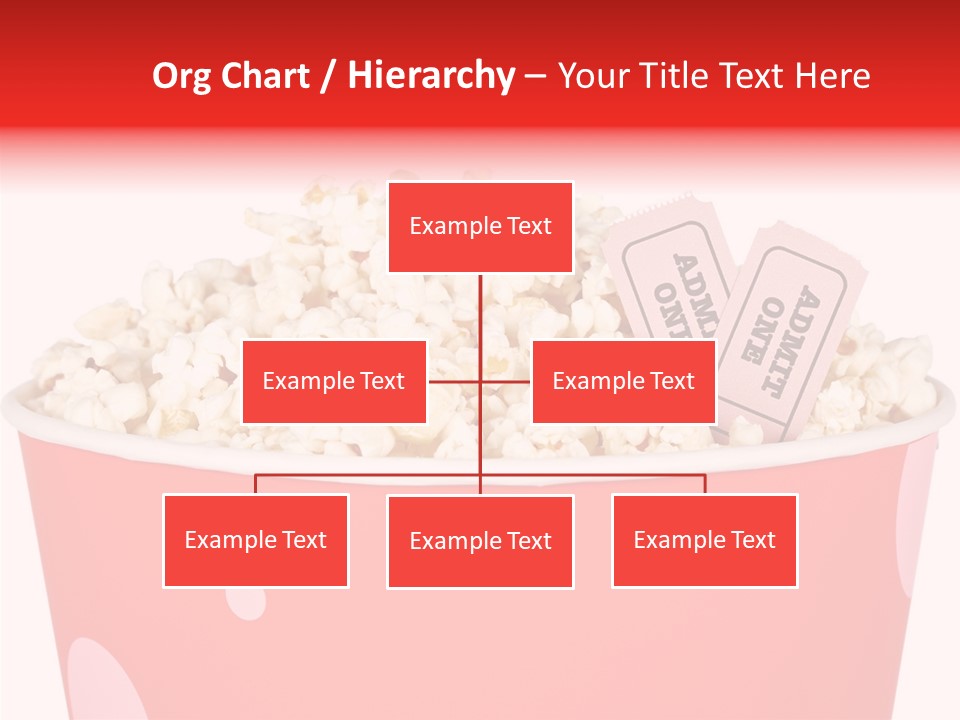 Org Chart / Hierarchy – Your Title Text Here

Example Text

Example Text

Example Text

Example Text

Example Text

Example Text

ADMIT ONE

ADMIT ONE